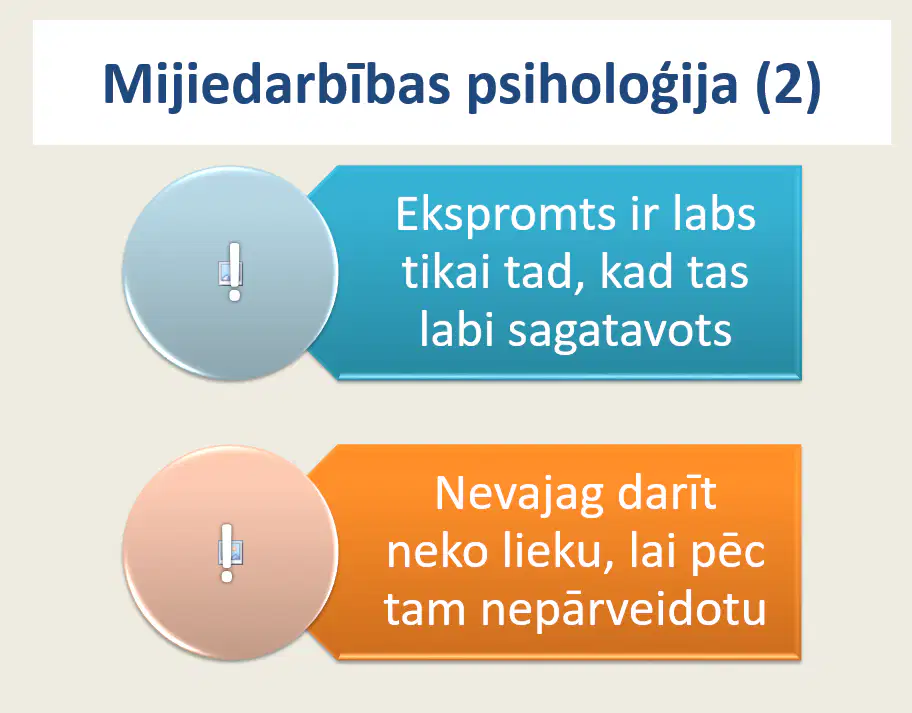 Mijiedarbības psiholoģija (2)

!

Ekspromts ir labs tikai tad, kad tas labi sagatavots

!

Nevajag darīt neko lieku, lai pēc tam nepārveidotu